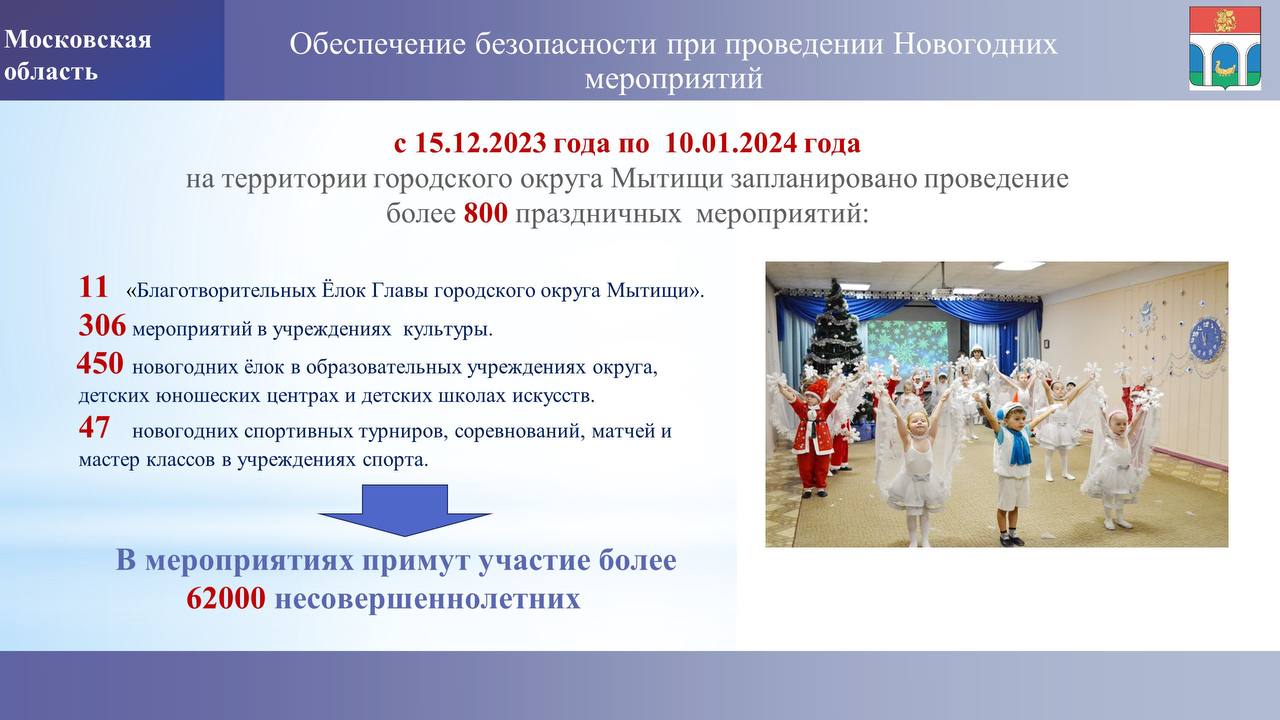 Московская область

Обеспечение безопасности при проведении Новогодних мероприятий

с 15.12.2023 года по 10.01.2024 года
на территории городского округа Мытищи запланировано проведение более 800 праздничных мероприятий:

11 «Благотворительных Ёлок Главы городского округа Мытищи».
306 мероприятий в учреждениях культуры.
450 новогодних ёлок в образовательных учреждениях округа, детских юношеских центрах и детских школах искусств.
47 новогодних спортивных турниров, соревнований, матчей и мастер классов в учреждениях спорта.

В мероприятиях примут участие более 62000 несовершеннолетних